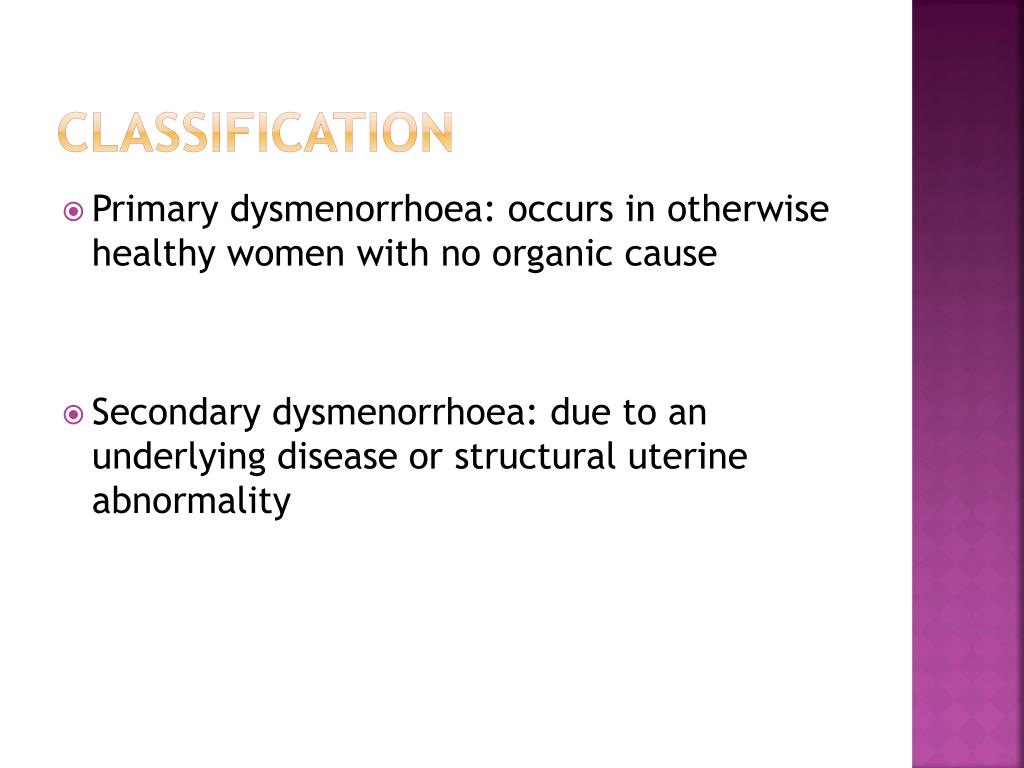 CLASSIFICATION

Primary dysmenorrhoea: occurs in otherwise healthy women with no organic cause

Secondary dysmenorrhoea: due to an underlying disease or structural uterine abnormality